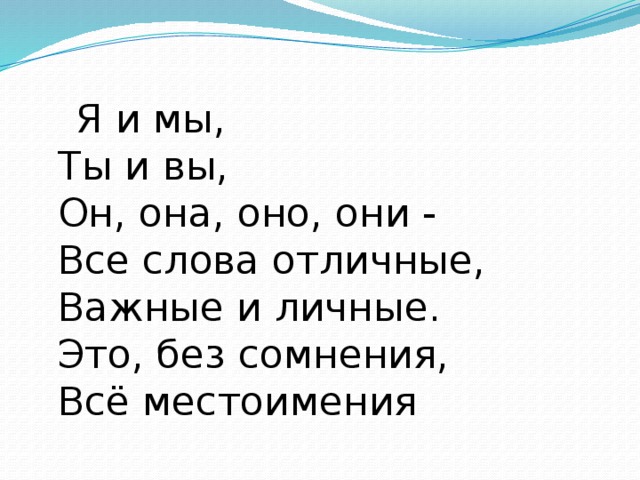 Я и мы,
Ты и вы,
Он, она, оно, они -
Все слова отличные,
Важные и личные.
Это, без сомнения,
Всё местоимения